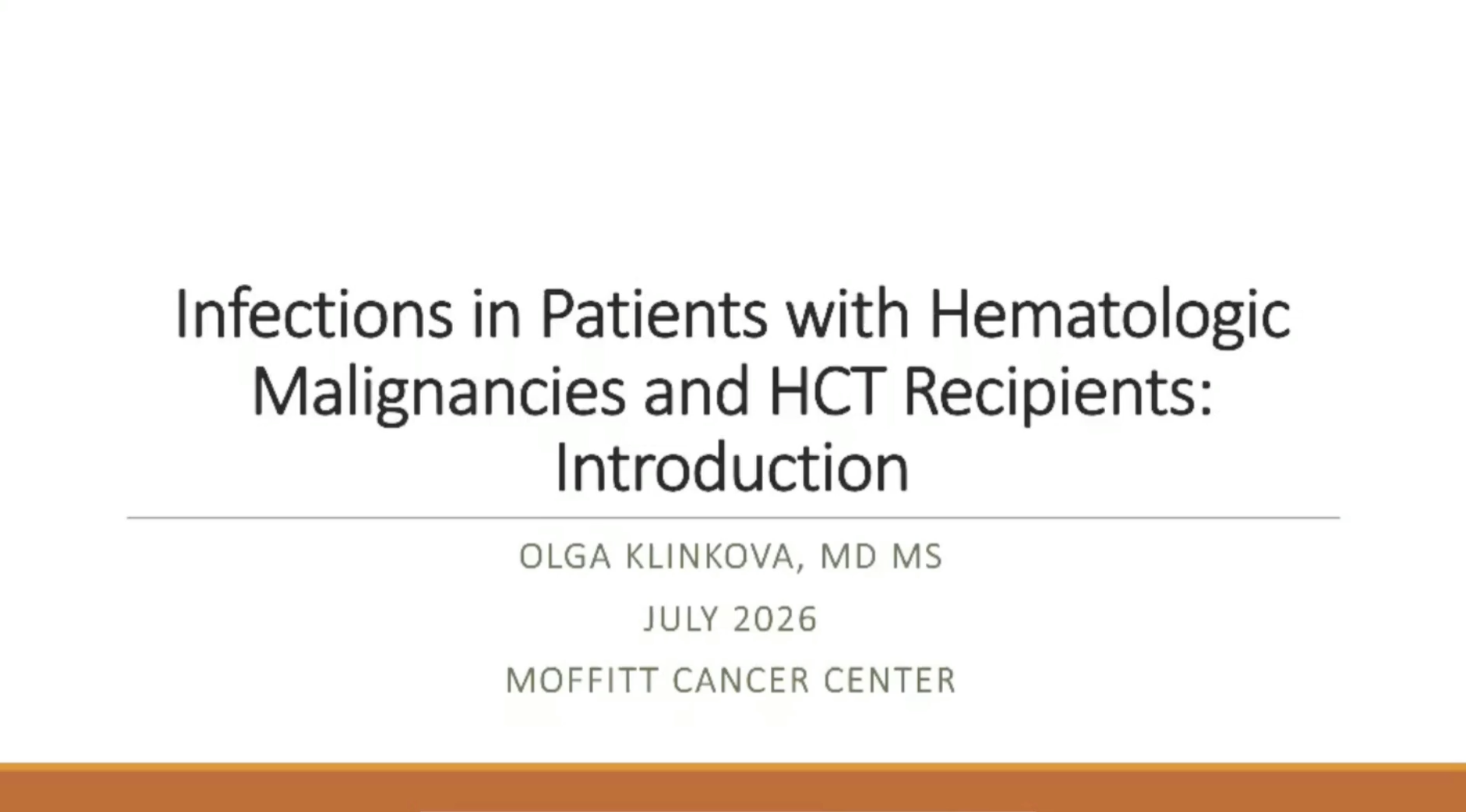 Infections in Patients with Hematologic Malignancies and HCT Recipients: Introduction

OLGA KLINKOVA, MD MS

JULY 2026

MOFFITT CANCER CENTER